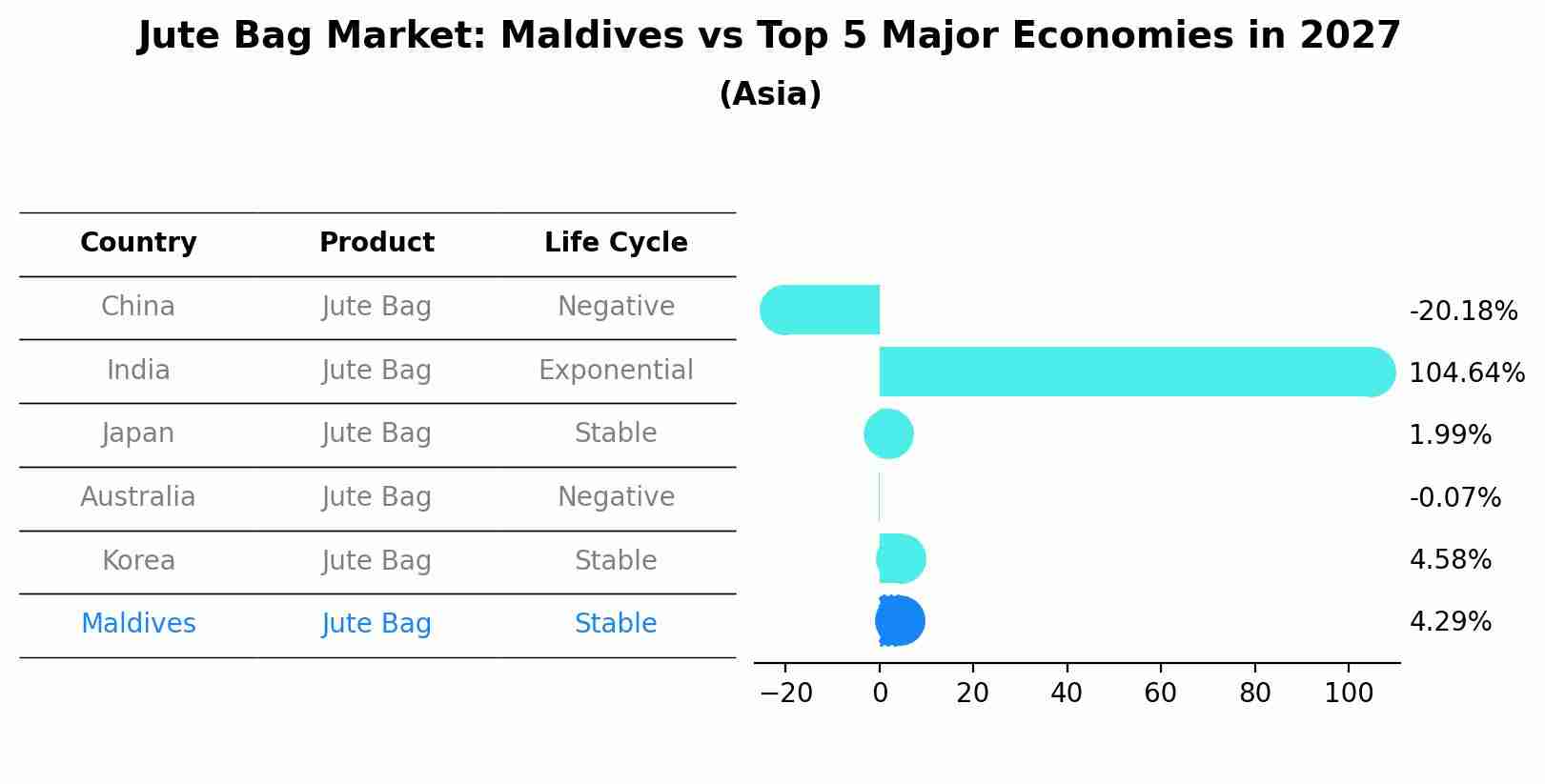 Jute Bag Market: Maldives vs Top 5 Major Economies in 2027
(Asia)

| Country | Product | Life Cycle |
|---|---|---|
| China | Jute Bag | Negative |
| India | Jute Bag | Exponential |
| Japan | Jute Bag | Stable |
| Australia | Jute Bag | Negative |
| Korea | Jute Bag | Stable |
| Maldives | Jute Bag | Stable |

-20.18%
104.64%
1.99%
-0.07%
4.58%
4.29%

−20 0 20 40 60 80 100